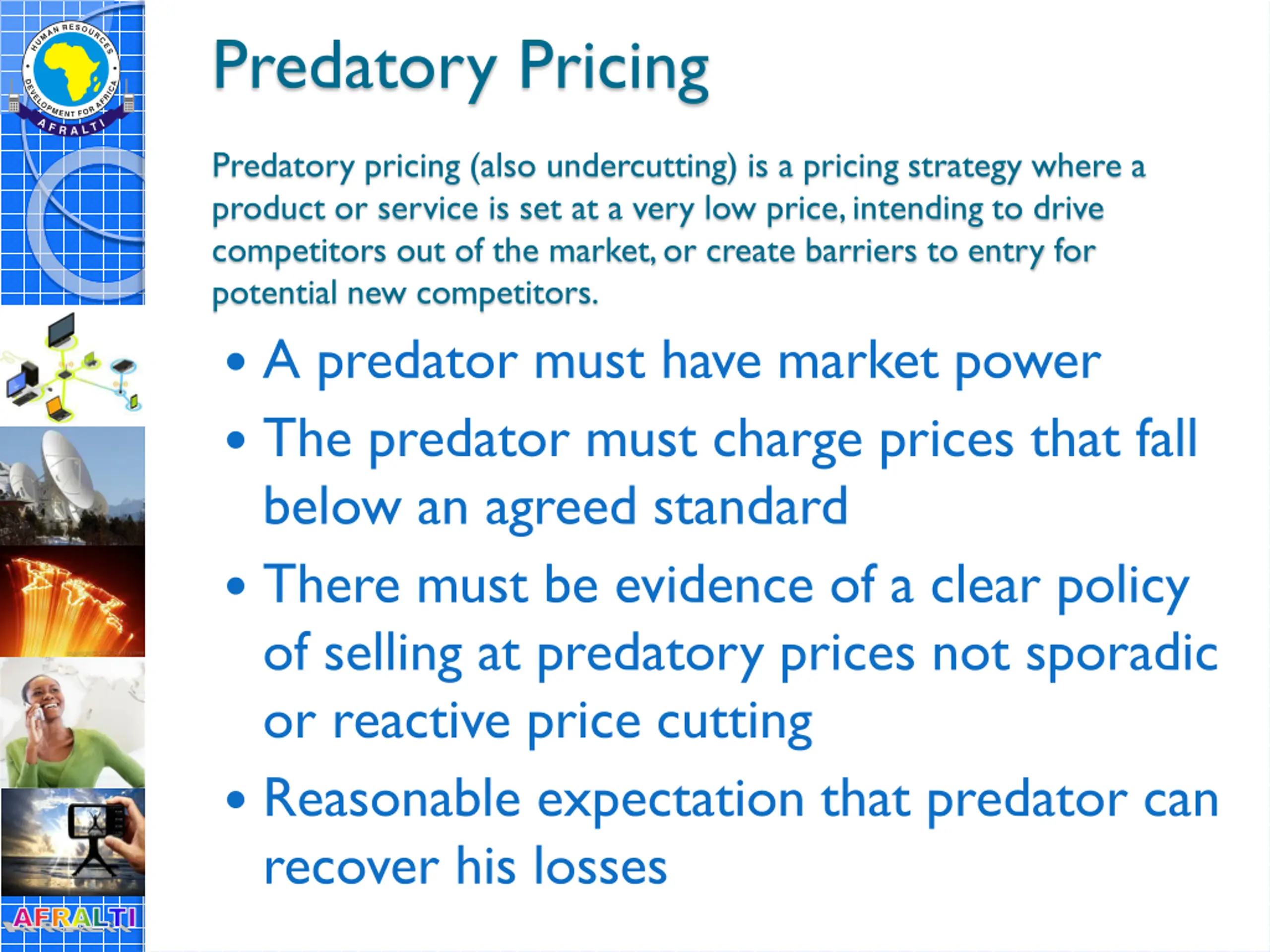 HUMAN RESOURCES DEVELOPMENT FOR AFRICA
AFRALTI

Predatory Pricing

Predatory pricing (also undercutting) is a pricing strategy where a product or service is set at a very low price, intending to drive competitors out of the market, or create barriers to entry for potential new competitors.

• A predator must have market power
• The predator must charge prices that fall below an agreed standard
• There must be evidence of a clear policy of selling at predatory prices not sporadic or reactive price cutting
• Reasonable expectation that predator can recover his losses

AFRALTI